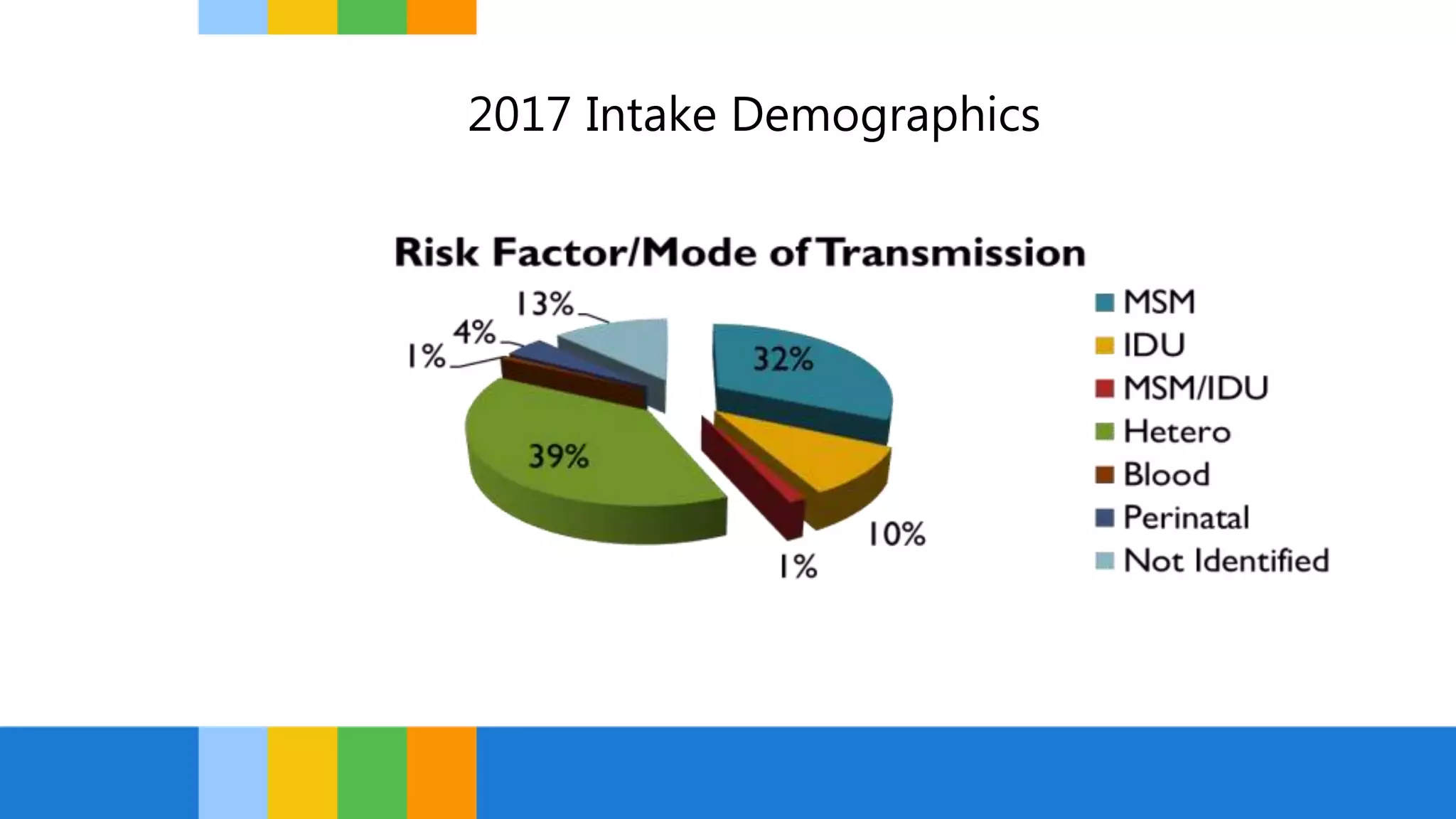 2017 Intake Demographics

Risk Factor/Mode of Transmission

13%
4%
1%
32%
39%
10%
1%

MSM
IDU
MSM/IDU
Hetero
Blood
Perinatal
Not Identified